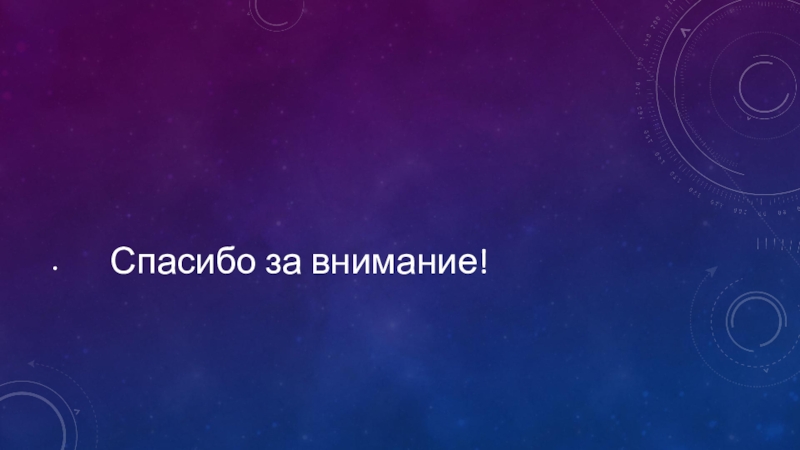 Спасибо за внимание!